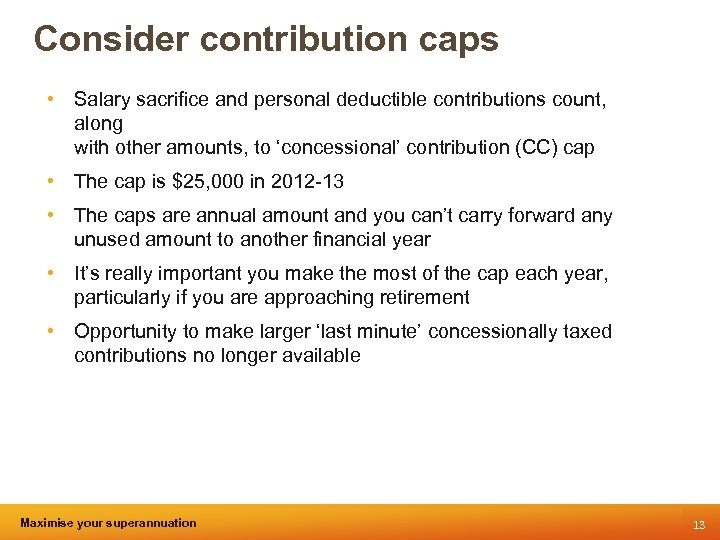 Consider contribution caps

• Salary sacrifice and personal deductible contributions count, along with other amounts, to ‘concessional’ contribution (CC) cap

• The cap is \$25,000 in 2012-13

• The caps are annual amount and you can’t carry forward any unused amount to another financial year

• It’s really important you make the most of the cap each year, particularly if you are approaching retirement

• Opportunity to make larger ‘last minute’ concessionally taxed contributions no longer available

Maximise your superannuation

13